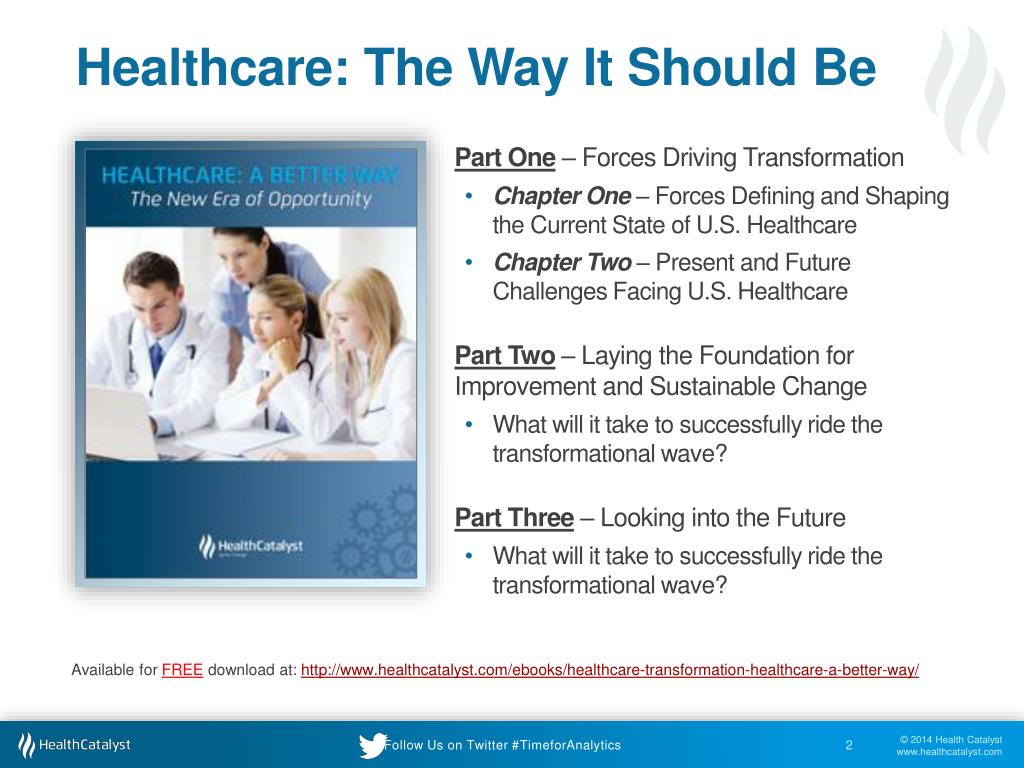 Healthcare: The Way It Should Be

HEALTHCARE: A BETTER WAY
The New Era of Opportunity

HealthCatalyst

Part One – Forces Driving Transformation

• Chapter One – Forces Defining and Shaping the Current State of U.S. Healthcare
• Chapter Two – Present and Future Challenges Facing U.S. Healthcare

Part Two – Laying the Foundation for Improvement and Sustainable Change

• What will it take to successfully ride the transformational wave?

Part Three – Looking into the Future

• What will it take to successfully ride the transformational wave?

Available for FREE download at: http://www.healthcatalyst.com/ebooks/healthcare-transformation-healthcare-a-better-way/

HealthCatalyst

Follow Us on Twitter #TimeforAnalytics

2

© 2014 Health Catalyst
www.healthcatalyst.com